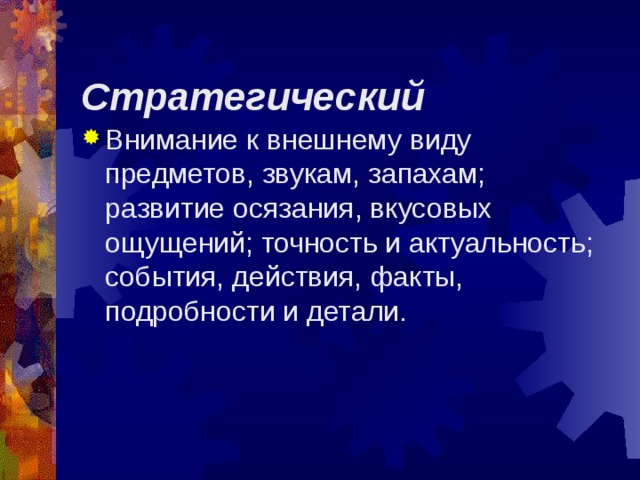 Стратегический

Внимание к внешнему виду предметов, звукам, запахам; развитие осязания, вкусовых ощущений; точность и актуальность; события, действия, факты, подробности и детали.